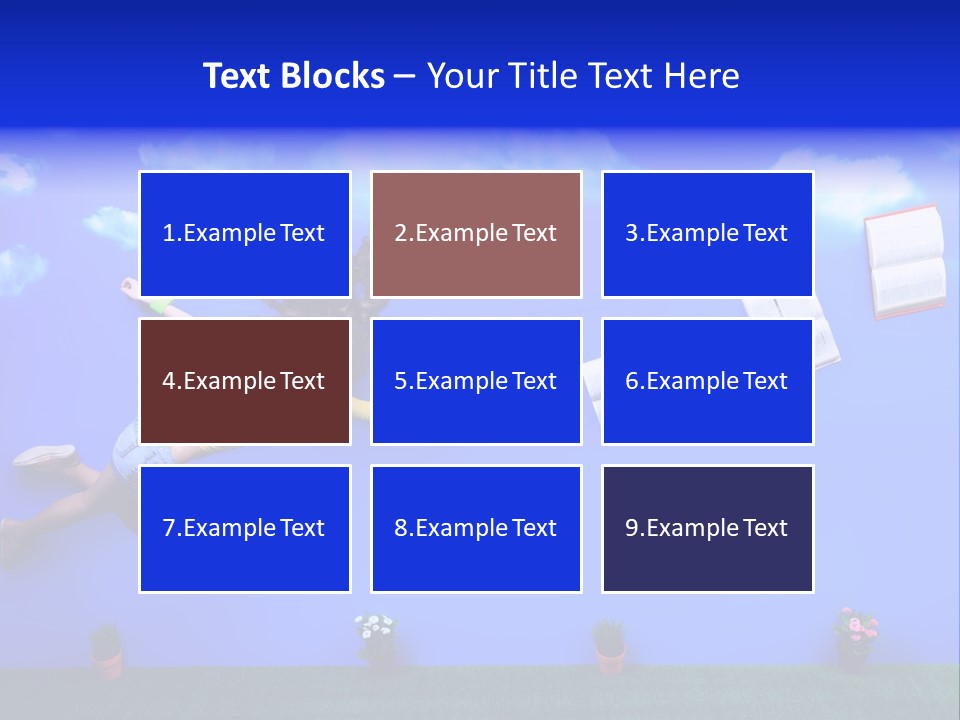 Text Blocks – Your Title Text Here

1.Example Text

2.Example Text

3.Example Text

4.Example Text

5.Example Text

6.Example Text

7.Example Text

8.Example Text

9.Example Text